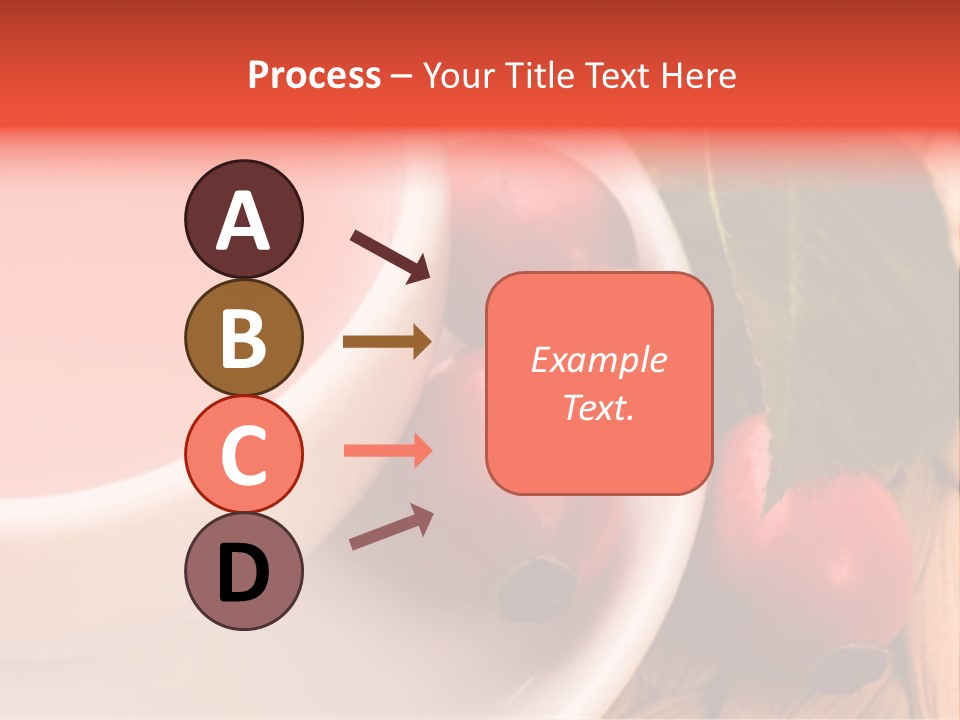 Process – Your Title Text Here

A

B

C

D

Example Text.